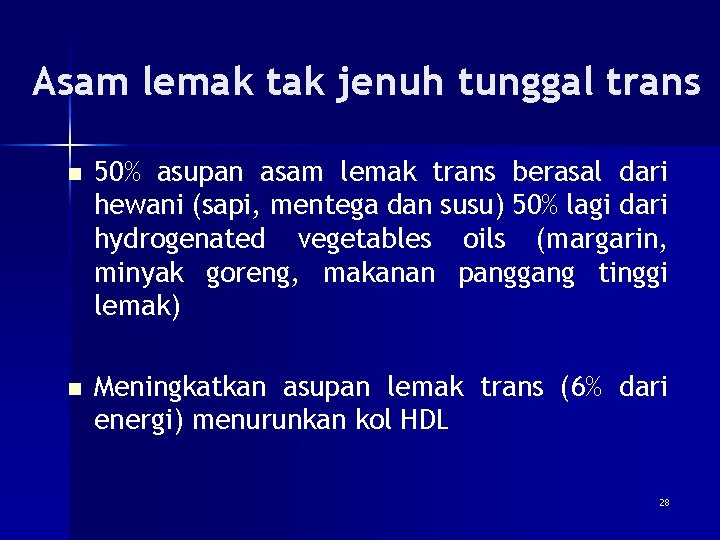 Asam lemak tak jenuh tunggal trans

• 50% asupan asam lemak trans berasal dari hewani (sapi, mentega dan susu) 50% lagi dari hydrogenated vegetables oils (margarin, minyak goreng, makanan panggang tinggi lemak)

• Meningkatkan asupan lemak trans (6% dari energi) menurunkan kol HDL

28